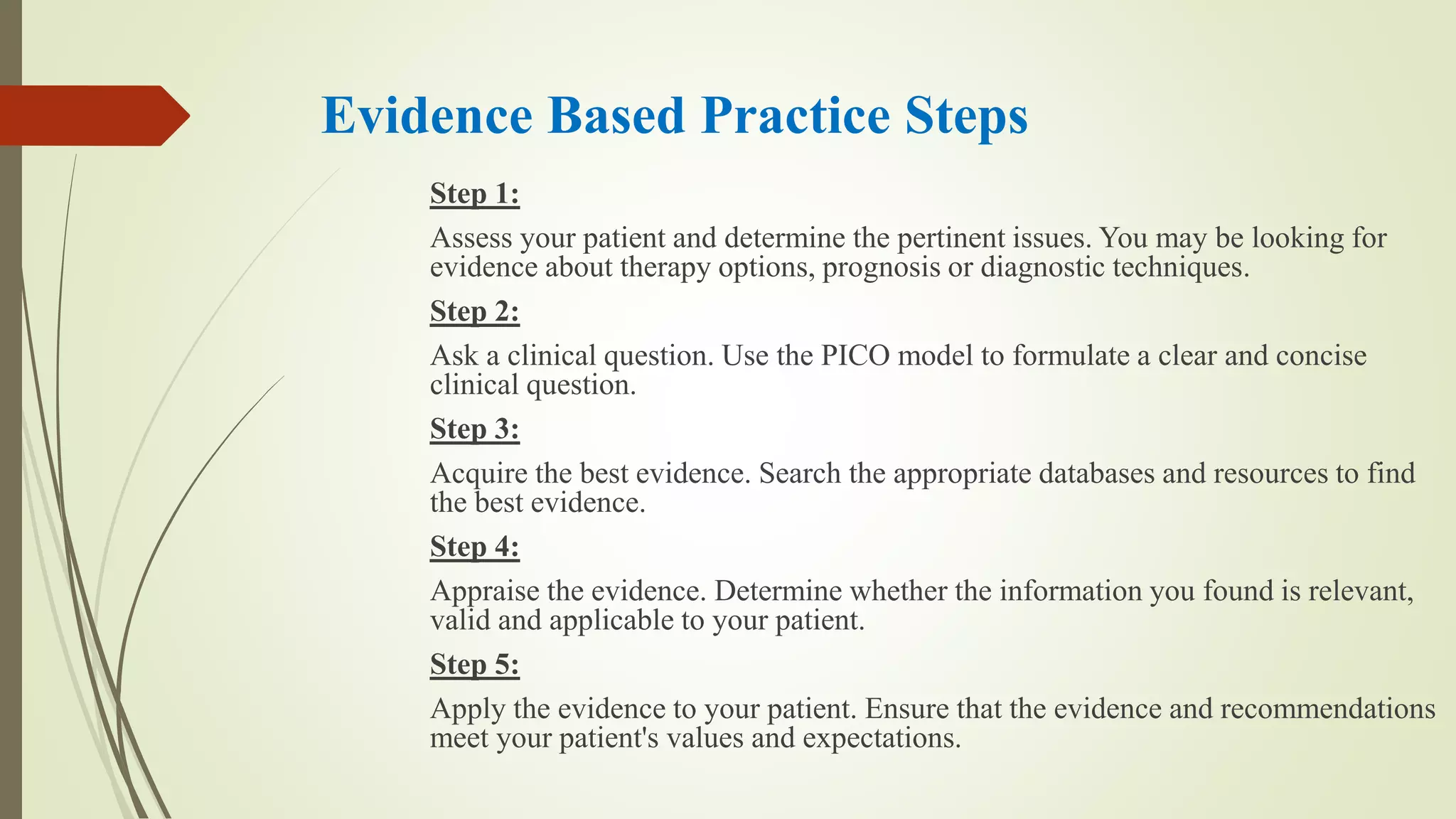 Evidence Based Practice Steps

Step 1:

Assess your patient and determine the pertinent issues. You may be looking for evidence about therapy options, prognosis or diagnostic techniques.

Step 2:

Ask a clinical question. Use the PICO model to formulate a clear and concise clinical question.

Step 3:

Acquire the best evidence. Search the appropriate databases and resources to find the best evidence.

Step 4:

Appraise the evidence. Determine whether the information you found is relevant, valid and applicable to your patient.

Step 5:

Apply the evidence to your patient. Ensure that the evidence and recommendations meet your patient's values and expectations.